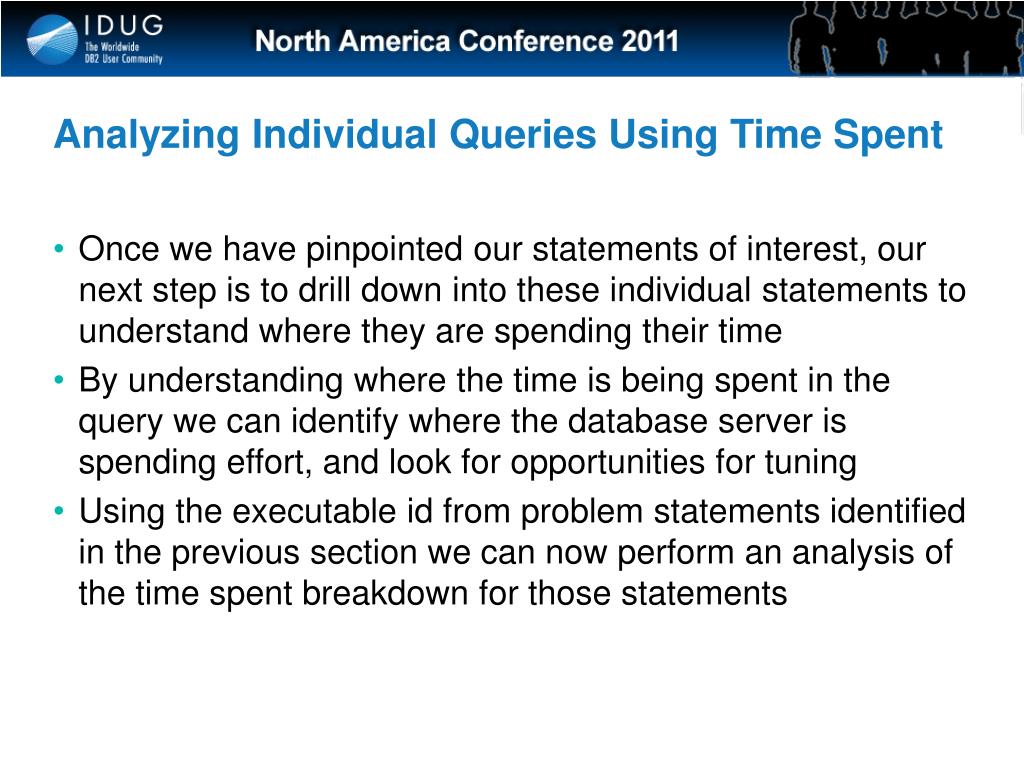 IDUG
The Worldwide DB2 User Community

North America Conference 2011

Analyzing Individual Queries Using Time Spent

• Once we have pinpointed our statements of interest, our next step is to drill down into these individual statements to understand where they are spending their time
• By understanding where the time is being spent in the query we can identify where the database server is spending effort, and look for opportunities for tuning
• Using the executable id from problem statements identified in the previous section we can now perform an analysis of the time spent breakdown for those statements